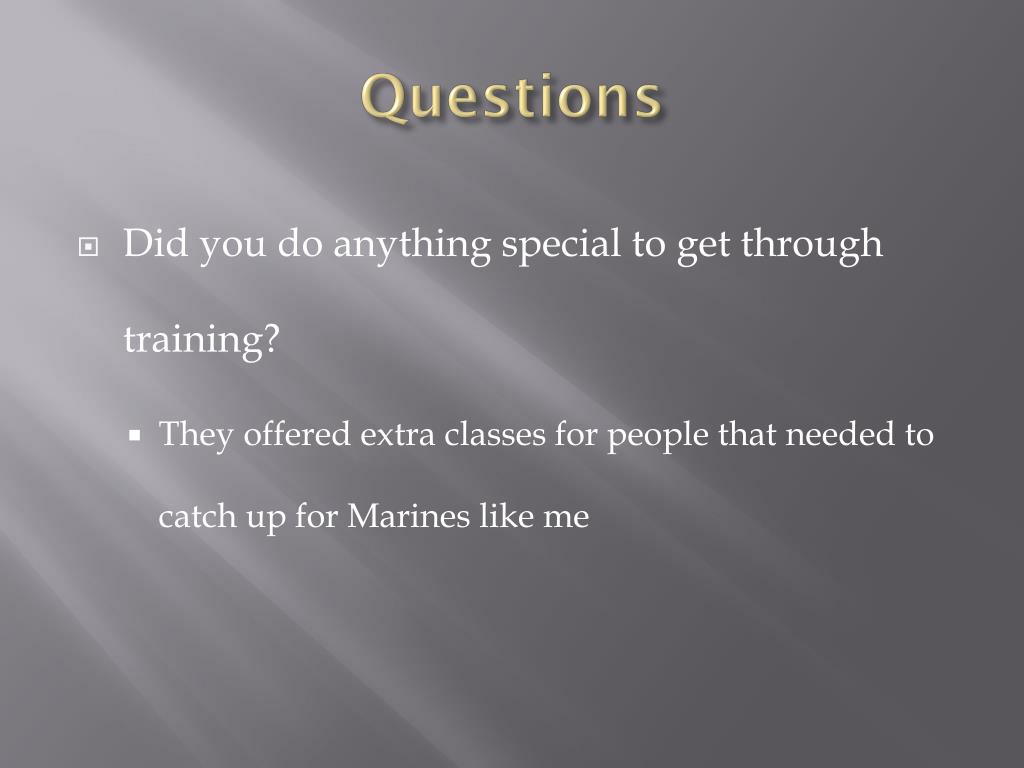 Questions

Did you do anything special to get through training?

They offered extra classes for people that needed to catch up for Marines like me